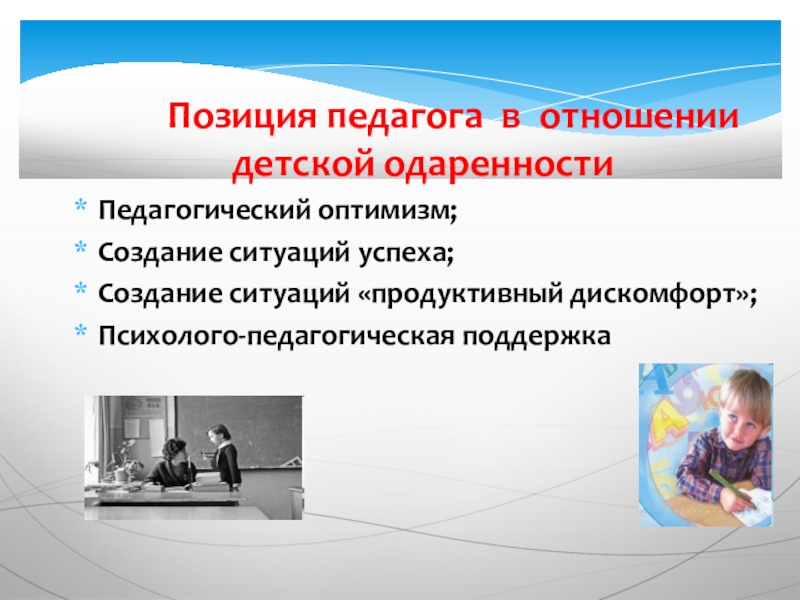 Позиция педагога в отношении детской одаренности

* Педагогический оптимизм;
* Создание ситуаций успеха;
* Создание ситуаций «продуктивный дискомфорт»;
* Психолого-педагогическая поддержка